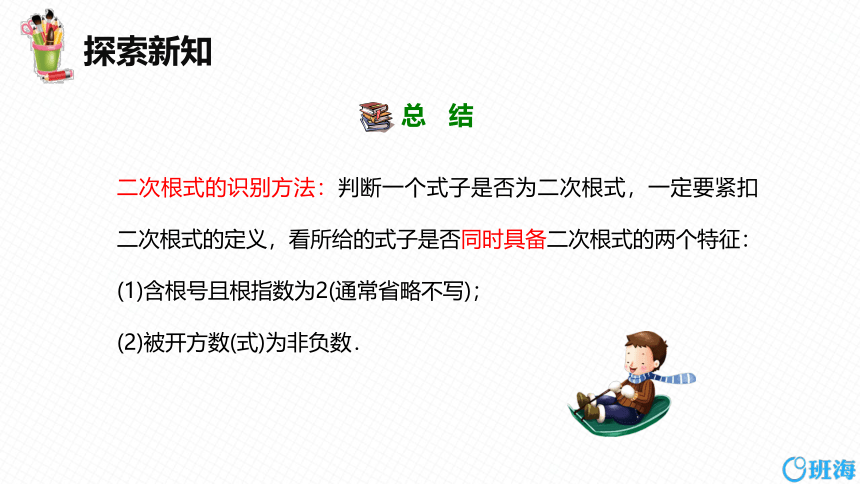 探索新知

总　结

二次根式的识别方法：判断一个式子是否为二次根式，一定要紧扣二次根式的定义，看所给的式子是否同时具备二次根式的两个特征：

(1)含根号且根指数为2(通常省略不写)；

(2)被开方数(式)为非负数．

班海